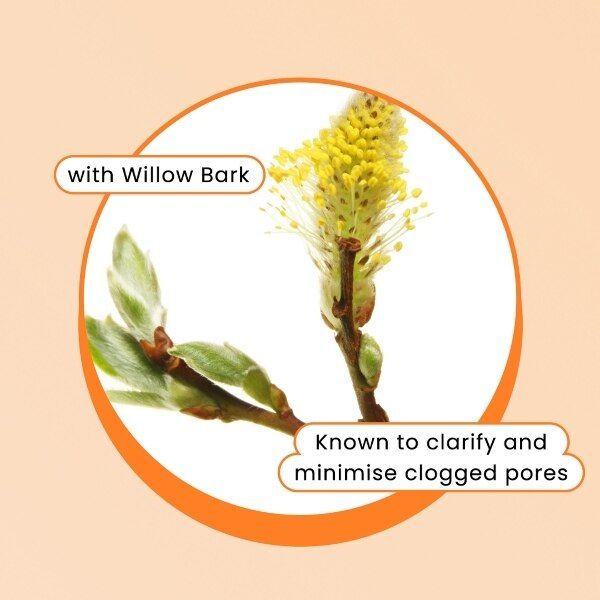 with Willow Bark

Known to clarify and minimise clogged pores